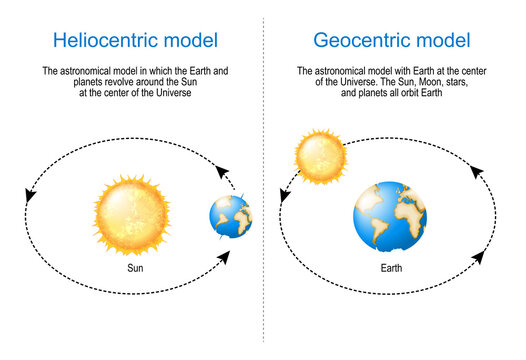 Heliocentric model

The astronomical model in which the Earth and planets revolve around the Sun at the center of the Universe

Sun

Geocentric model

The astronomical model with Earth at the center of the Universe. The Sun, Moon, stars, and planets all orbit Earth

Earth